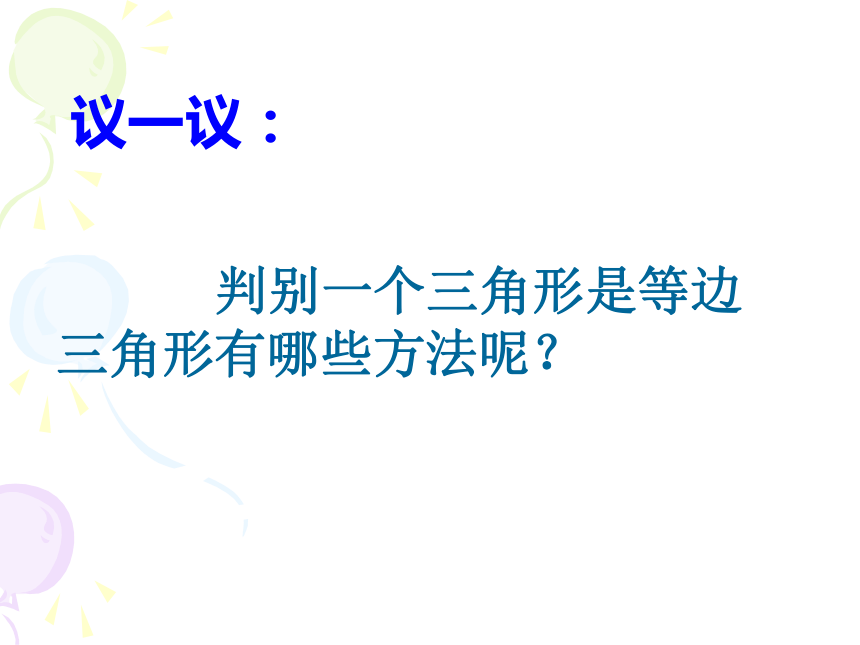 议一议：

判别一个三角形是等边三角形有哪些方法呢？